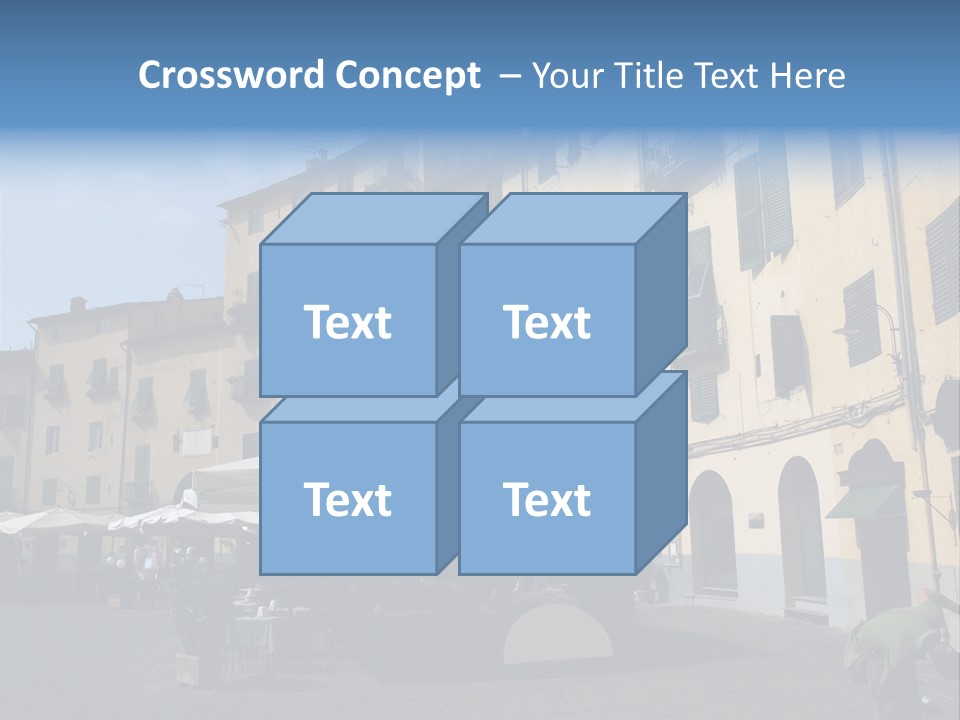 Crossword Concept – Your Title Text Here

Text

Text

Text

Text